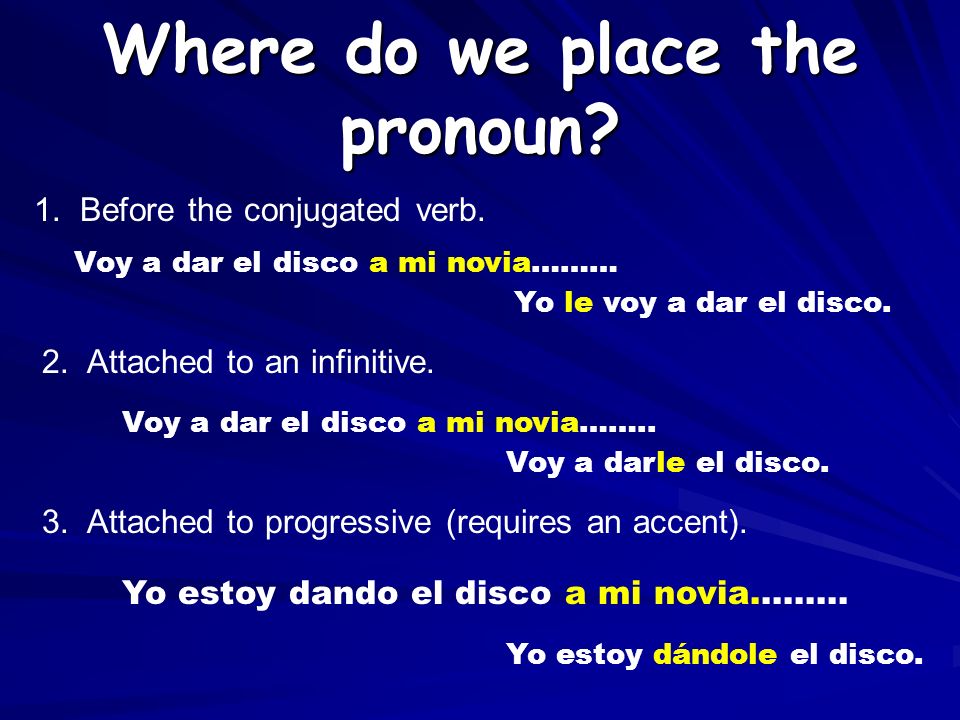 Where do we place the pronoun?

1. Before the conjugated verb.

Voy a dar el disco a mi novia………

Yo le voy a dar el disco.

2. Attached to an infinitive.

Voy a dar el disco a mi novia……..

Voy a darle el disco.

3. Attached to progressive (requires an accent).

Yo estoy dando el disco a mi novia………

Yo estoy dándole el disco.